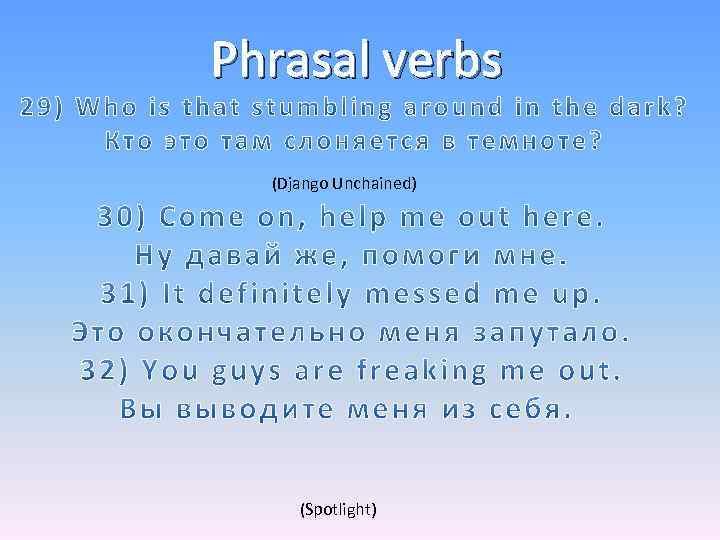 Phrasal verbs

29) Who is that stumbling around in the dark?
Кто это там слоняется в темноте?

(Django Unchained)

30) Come on, help me out here.
Ну давай же, помоги мне.
31) It definitely messed me up.
Это окончательно меня запутало.
32) You guys are freaking me out.
Вы выводите меня из себя.

(Spotlight)